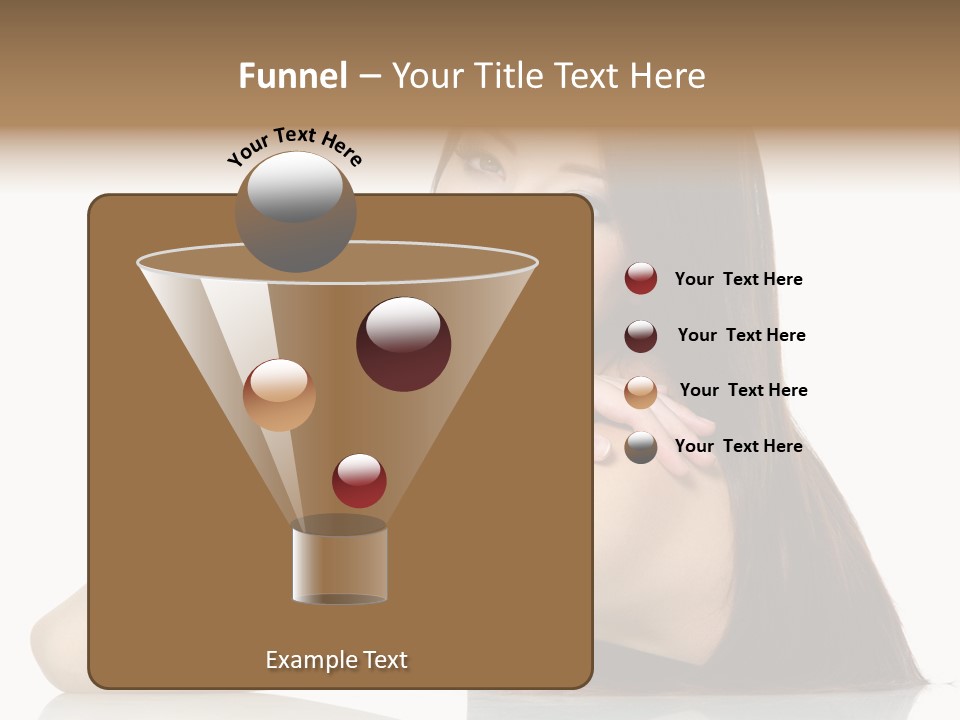 Funnel – Your Title Text Here

Your Text Here

Your Text Here

Your Text Here

Your Text Here

Your Text Here

Example Text